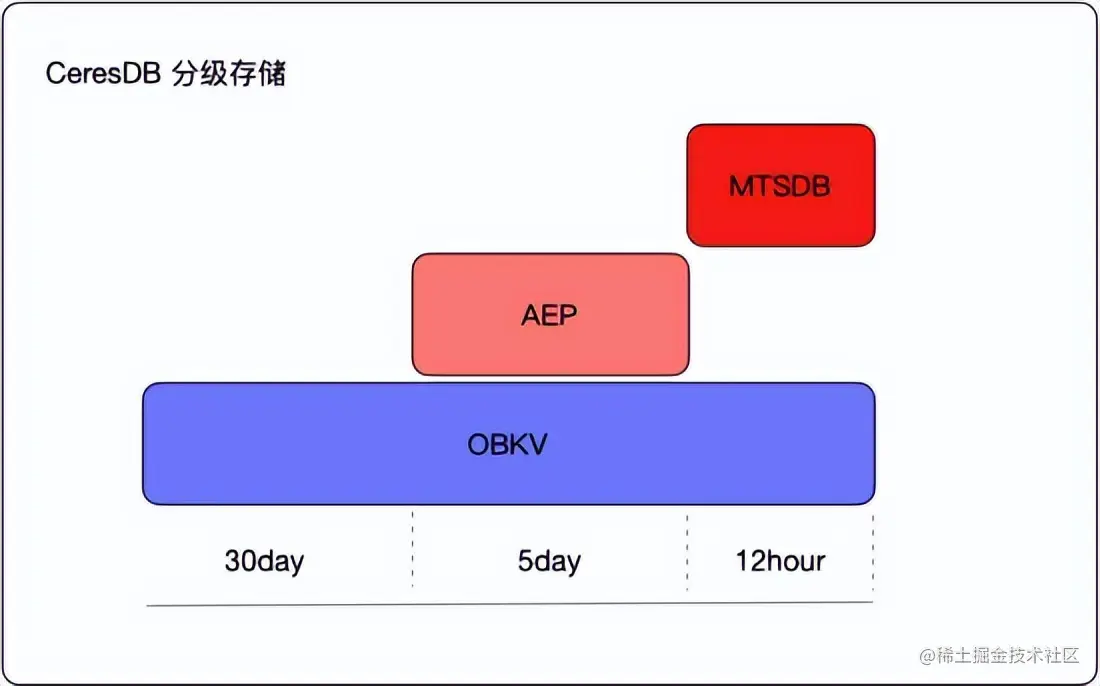 CeresDB 分级存储

MTSDB

AEP

OBKV

30day

5day

12hour

@稀土掘金技术社区